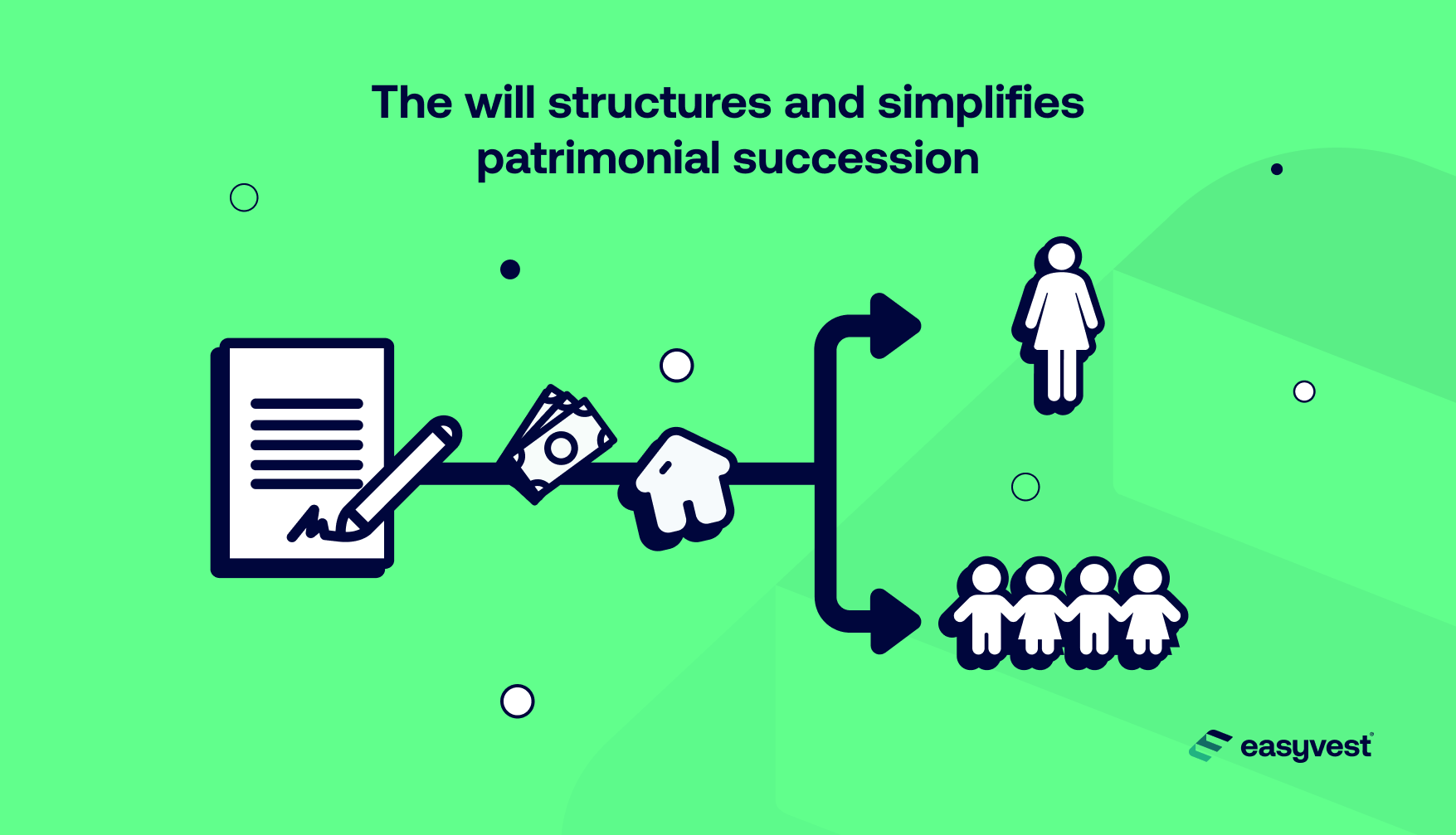 The will structures and simplifies patrimonial succession

easyvest